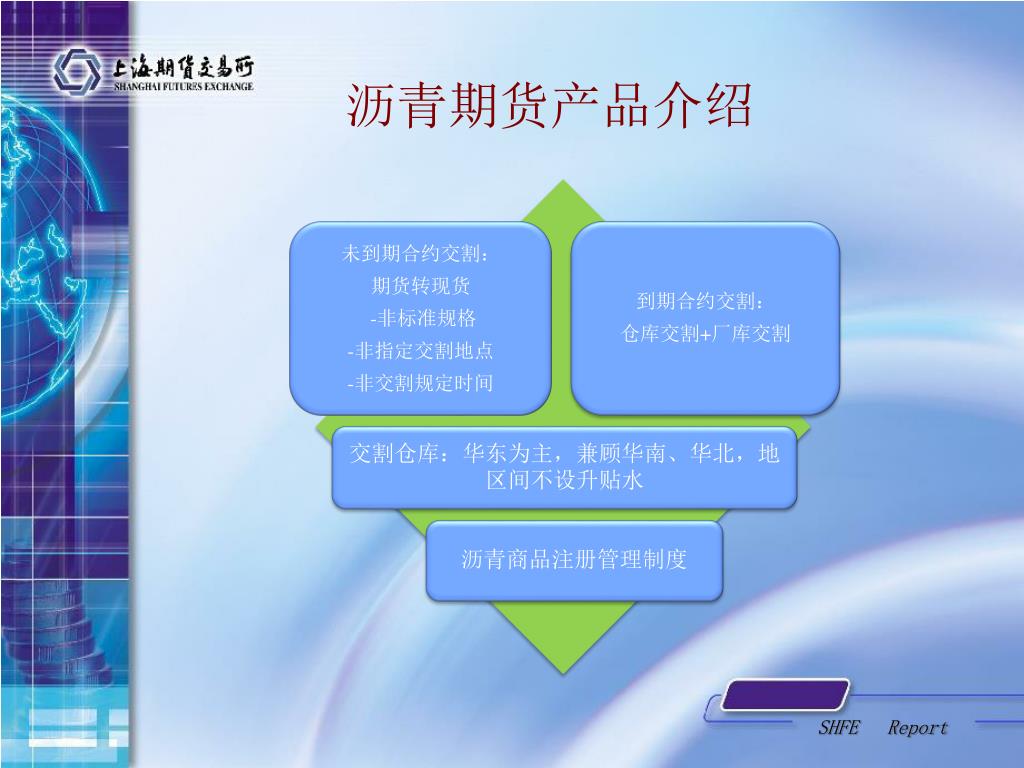 上海期货交易所
SHANGHAI FUTURES EXCHANGE

沥青期货产品介绍

未到期合约交割：
期货转现货
-非标准规格
-非指定交割地点
-非交割规定时间

到期合约交割：
仓库交割+厂库交割

交割仓库：华东为主，兼顾华南、华北，地区间不设升贴水

沥青商品注册管理制度

SHFE Report